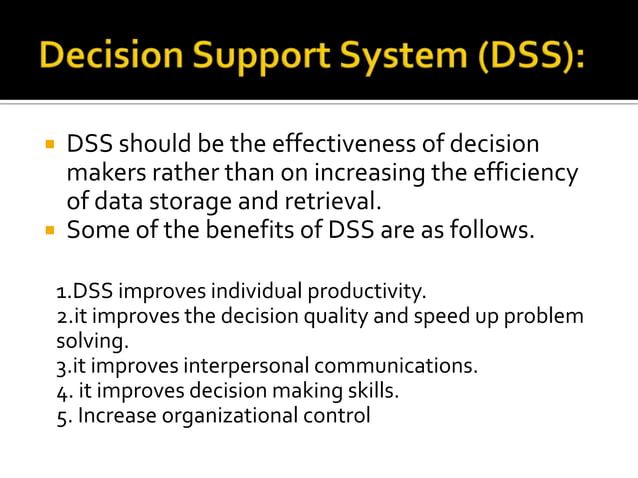 Decision Support System (DSS):

- DSS should be the effectiveness of decision makers rather than on increasing the efficiency of data storage and retrieval.
- Some of the benefits of DSS are as follows.

1.DSS improves individual productivity.
2.it improves the decision quality and speed up problem solving.
3.it improves interpersonal communications.
4. it improves decision making skills.
5. Increase organizational control